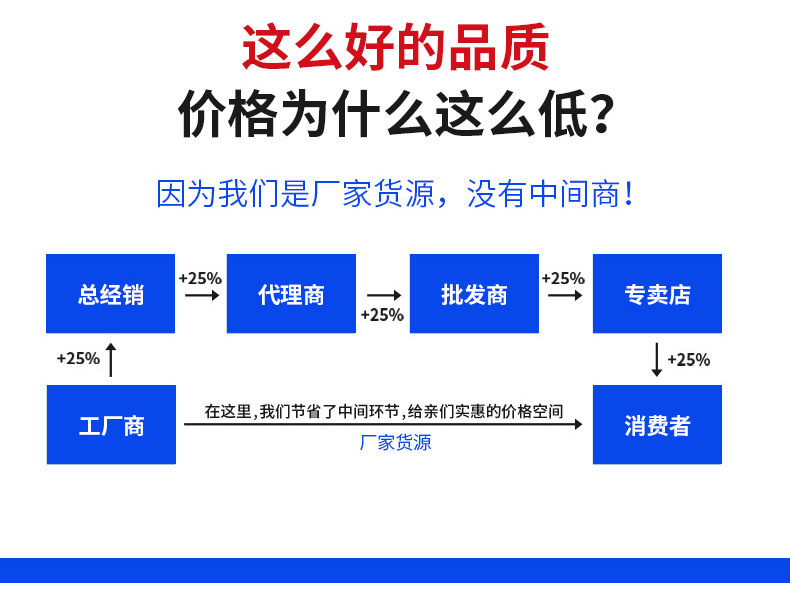 这么好的品质
价格为什么这么低?

因为我们是厂家货源，没有中间商！

总经销

+25%

代理商

+25%

批发商

+25%

专卖店

+25%

+25%

工厂商

在这里，我们节省了中间环节，给亲们实惠的价格空间

厂家货源

消费者